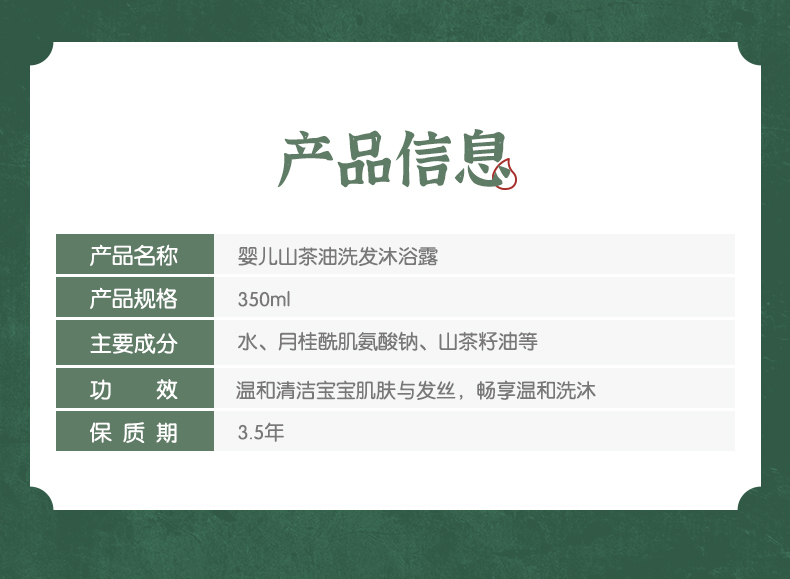 产品信息

| 产品名称 | 婴儿山茶油洗发沐浴露 |
|---|---|
| 产品规格 | 350ml |
| 主要成分 | 水、月桂酰肌氨酸钠、山茶籽油等 |
| 功　效 | 温和清洁宝宝肌肤与发丝，畅享温和洗沐 |
| 保 质 期 | 3.5年 |